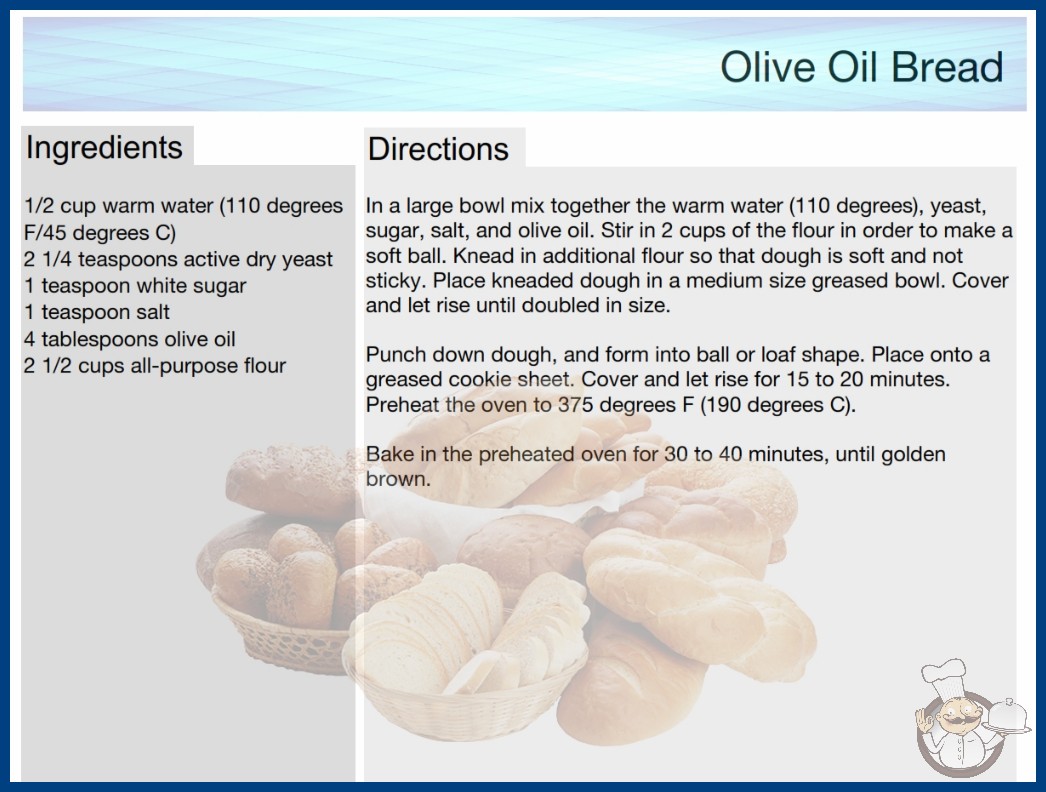 Olive Oil Bread

Ingredients

1/2 cup warm water (110 degrees F/45 degrees C)
2 1/4 teaspoons active dry yeast
1 teaspoon white sugar
1 teaspoon salt
4 tablespoons olive oil
2 1/2 cups all-purpose flour

Directions

In a large bowl mix together the warm water (110 degrees), yeast, sugar, salt, and olive oil. Stir in 2 cups of the flour in order to make a soft ball. Knead in additional flour so that dough is soft and not sticky. Place kneaded dough in a medium size greased bowl. Cover and let rise until doubled in size.

Punch down dough, and form into ball or loaf shape. Place onto a greased cookie sheet. Cover and let rise for 15 to 20 minutes. Preheat the oven to 375 degrees F (190 degrees C).

Bake in the preheated oven for 30 to 40 minutes, until golden brown.